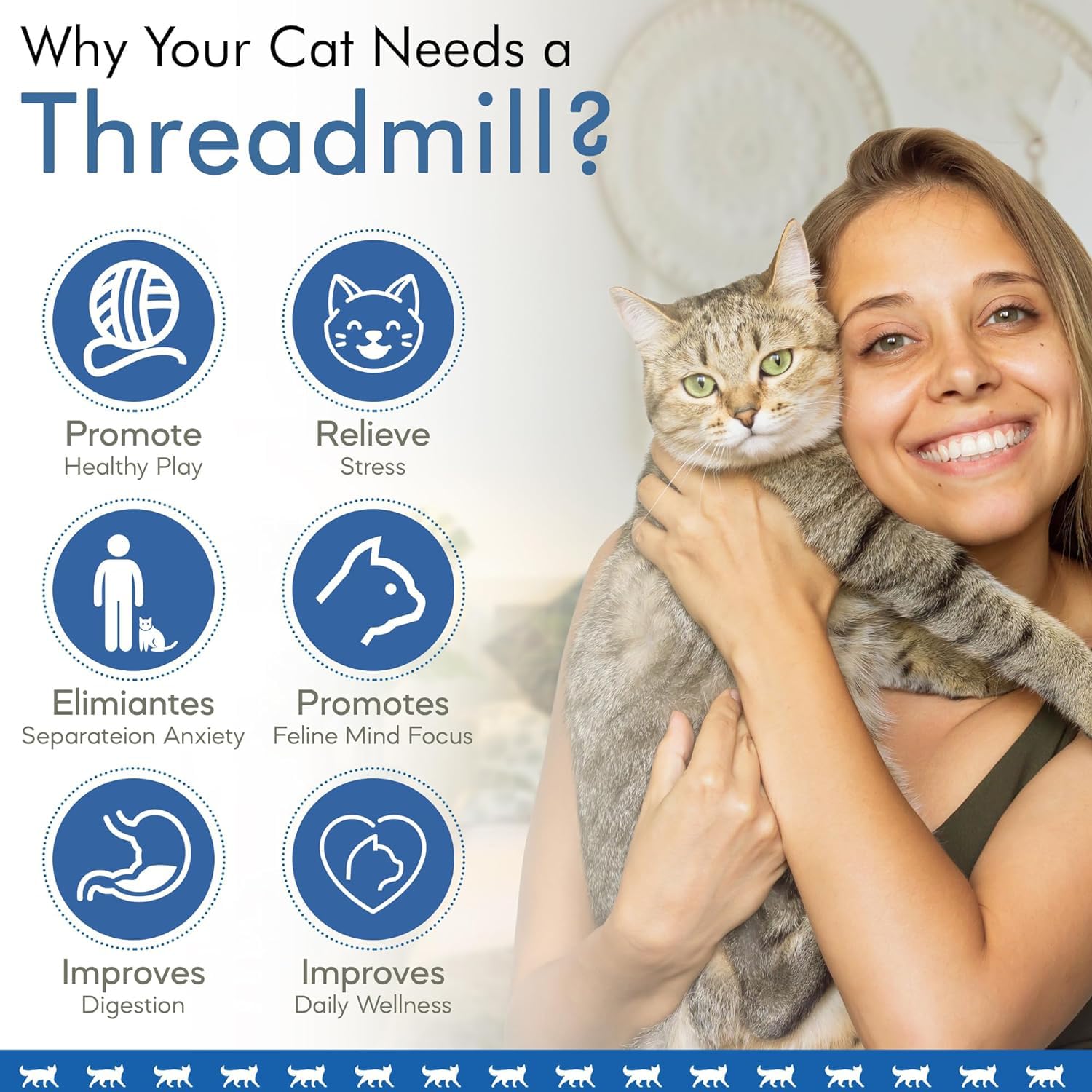 Why Your Cat Needs a Threadmill?

Promote
Healthy Play

Relieve
Stress

Elimiantes
Separateion Anxiety

Promotes
Feline Mind Focus

Improves
Digestion

Improves
Daily Wellness